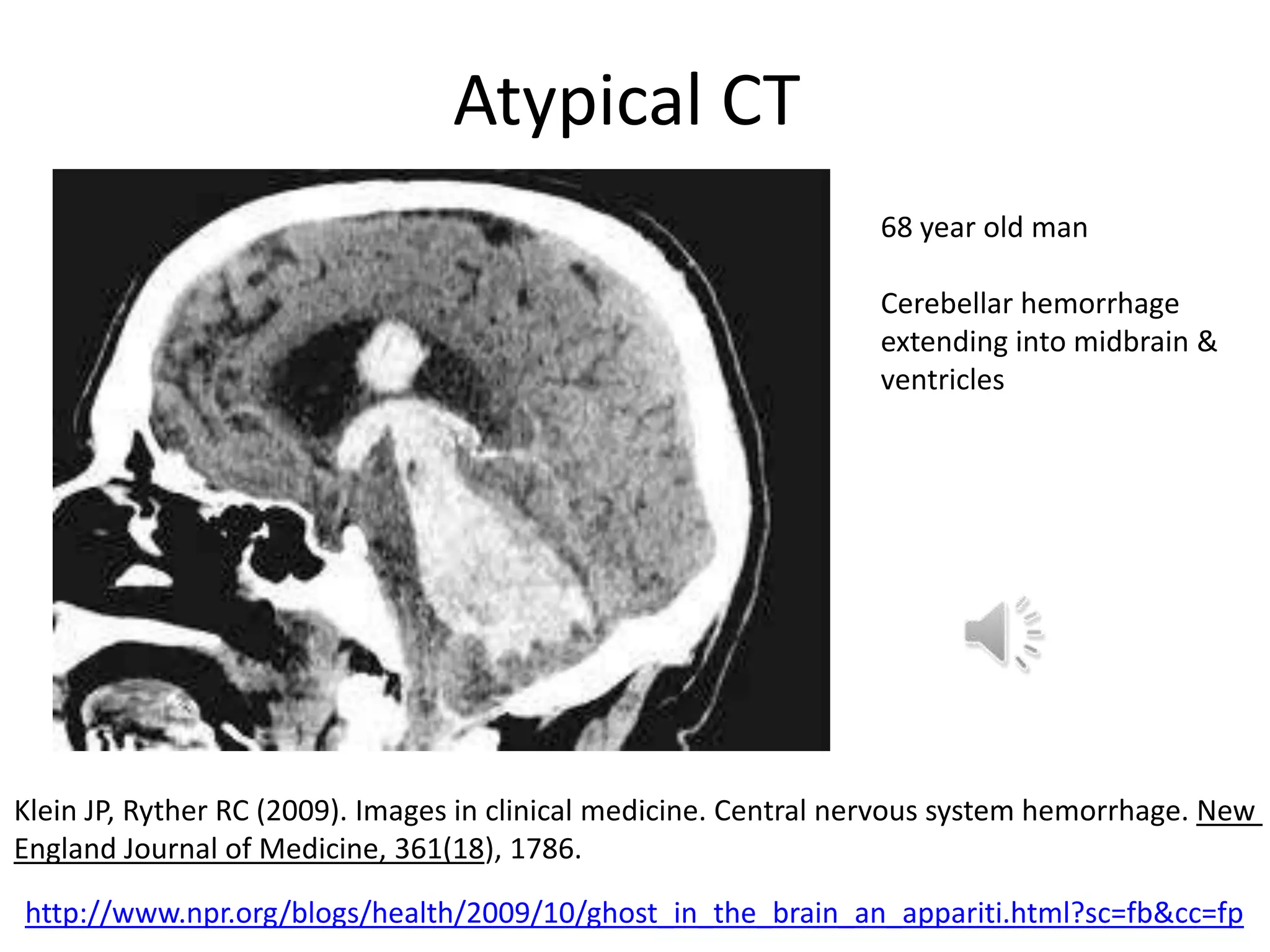 Atypical CT

68 year old man

Cerebellar hemorrhage extending into midbrain & ventricles

Klein JP, Ryther RC (2009). Images in clinical medicine. Central nervous system hemorrhage. New England Journal of Medicine, 361(18), 1786.

http://www.npr.org/blogs/health/2009/10/ghost_in_the_brain_an_appariti.html?sc=fb&cc=fp